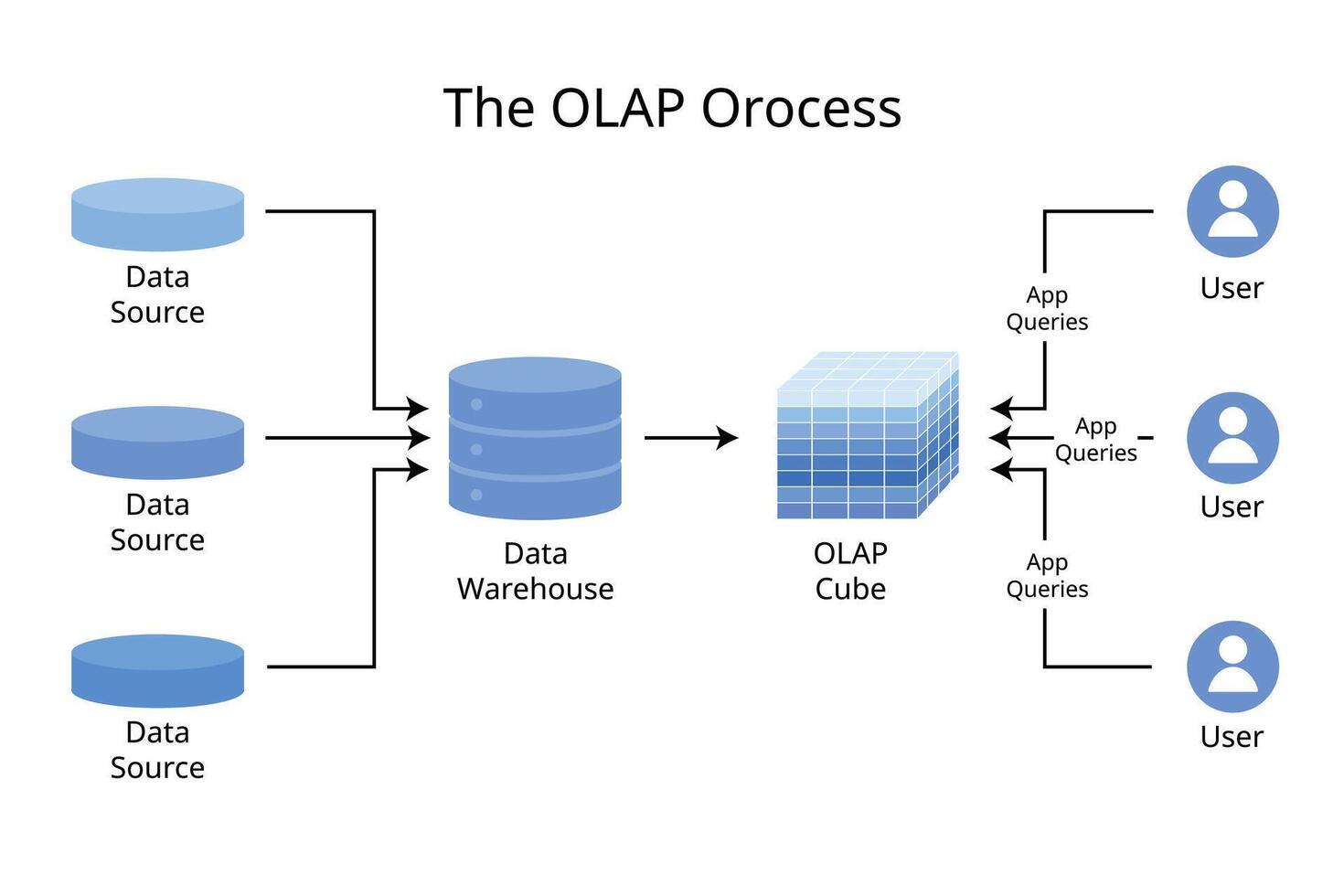 The OLAP Orocess

Data Source

Data Source

Data Source

Data Warehouse

OLAP Cube

App Queries

App Queries

App Queries

User

User

User